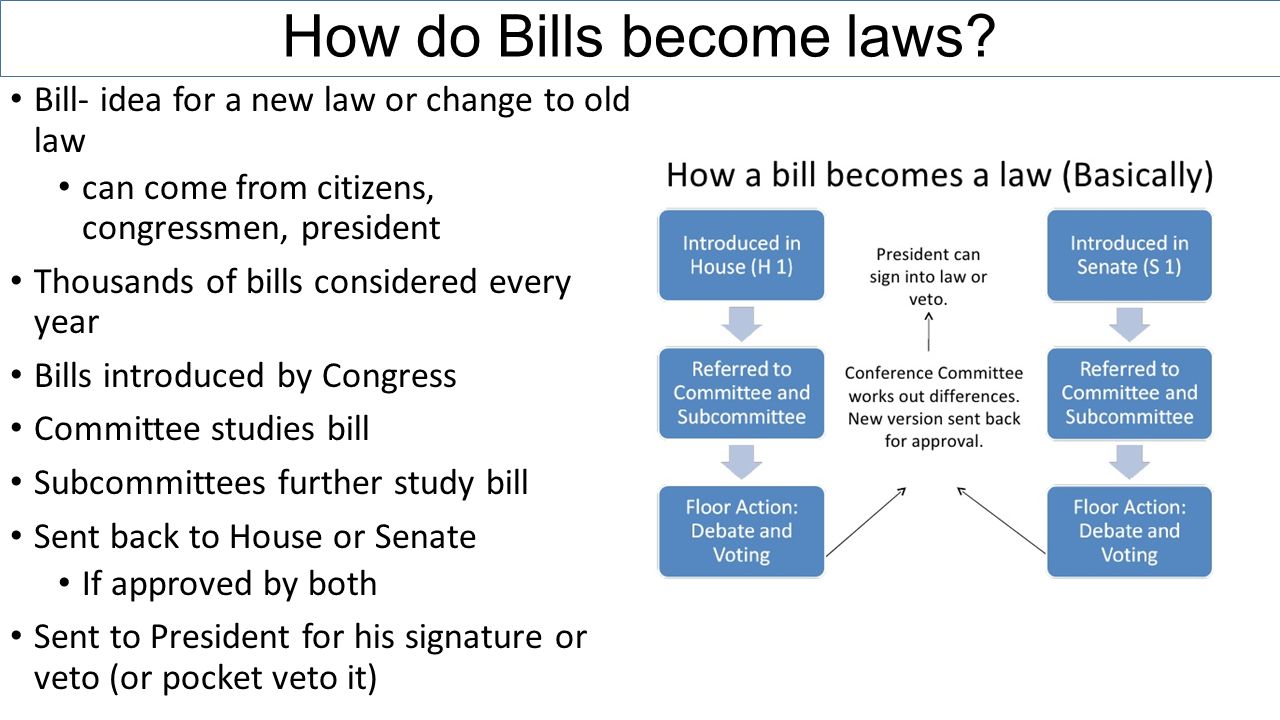 How do Bills become laws?

• Bill- idea for a new law or change to old law
  • can come from citizens, congressmen, president
• Thousands of bills considered every year
• Bills introduced by Congress
• Committee studies bill
• Subcommittees further study bill
• Sent back to House or Senate
  • If approved by both
• Sent to President for his signature or veto (or pocket veto it)

How a bill becomes a law (Basically)

Introduced in House (H 1)

Referred to Committee and Subcommittee

Floor Action: Debate and Voting

President can sign into law or veto.

Conference Committee works out differences. New version sent back for approval.

Introduced in Senate (S 1)

Referred to Committee and Subcommittee

Floor Action: Debate and Voting